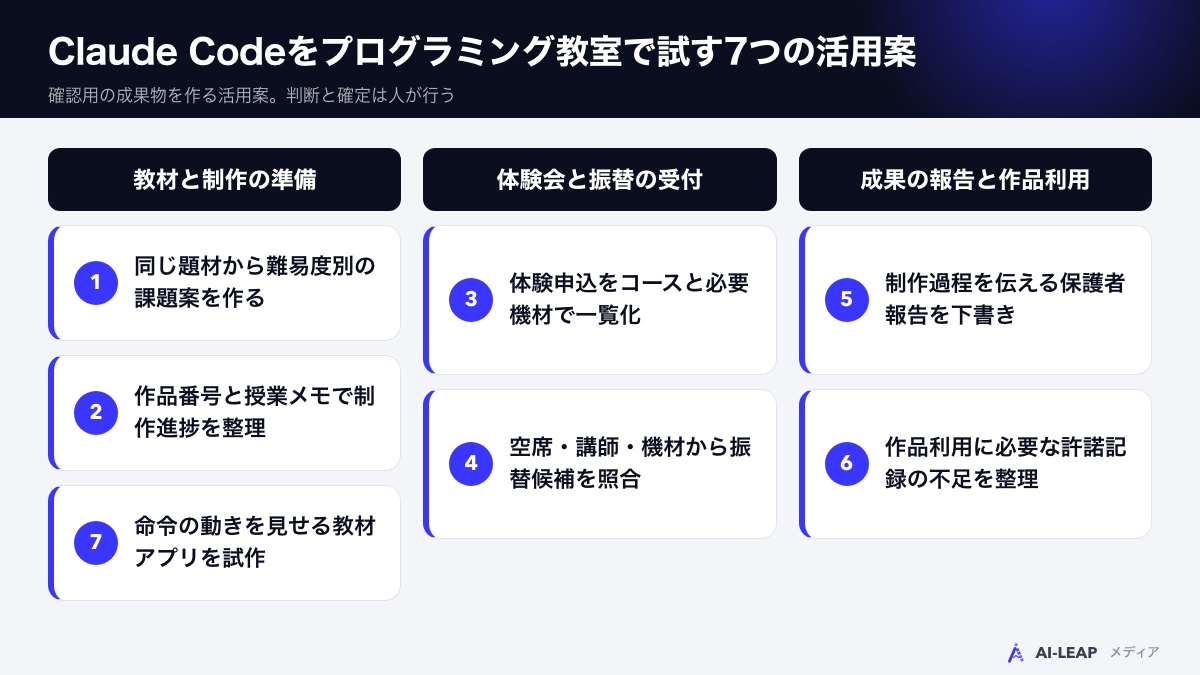 Claude Codeをプログラミング教室で試す7つの活用案

確認用の成果物を作る活用案。判断と確定は人が行う

教材と制作の準備

1 同じ題材から難易度別の課題案を作る

2 作品番号と授業メモで制作進捗を整理

7 命令の動きを見せる教材アプリを試作

体験会と振替の受付

3 体験申込をコースと必要機材で一覧化

4 空席・講師・機材から振替候補を照合

成果の報告と作品利用

5 制作過程を伝える保護者報告を下書き

6 作品利用に必要な許諾記録の不足を整理

AI-LEAP メディア